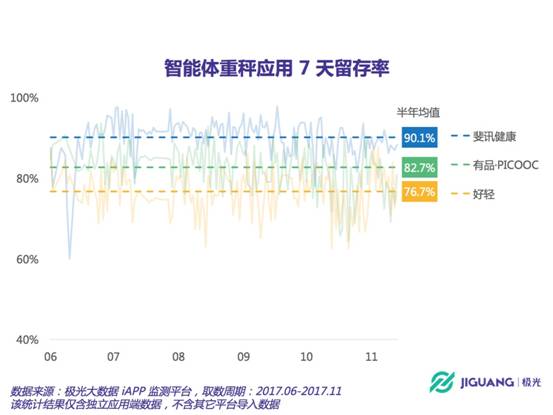 智能体重秤应用 7 天留存率

100%
80%
60%
40%

06 07 08 09 10 11

半年均值
90.1% 斐讯健康
82.7% 有品·PICOOC
76.7% 好轻

数据来源：极光大数据 iAPP 监测平台，取数周期：2017.06-2017.11
该统计结果仅含独立应用端数据，不含其它平台导入数据

JIGUANG | 极光